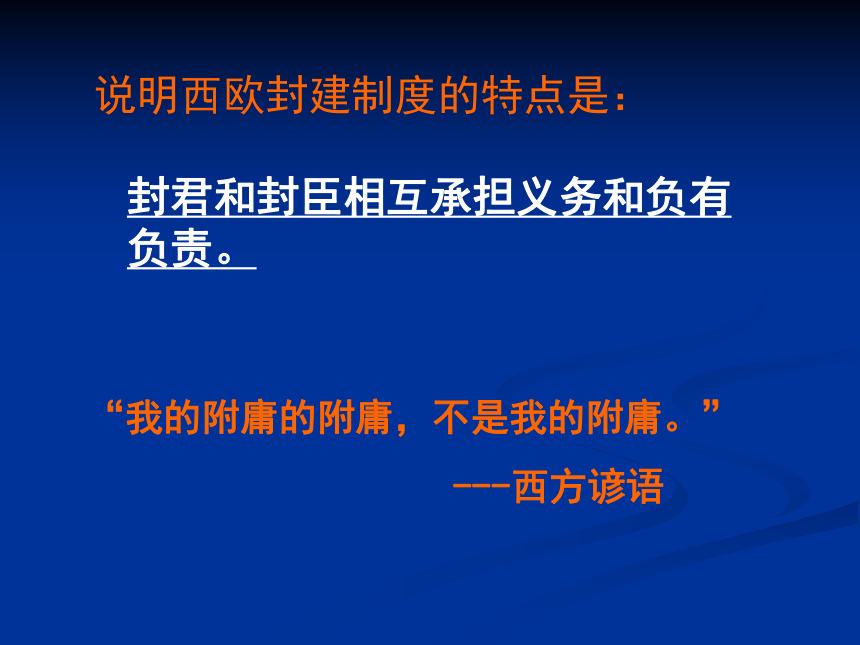 说明西欧封建制度的特点是：

封君和封臣相互承担义务和负有负责。

“我的附庸的附庸，不是我的附庸。”

---西方谚语